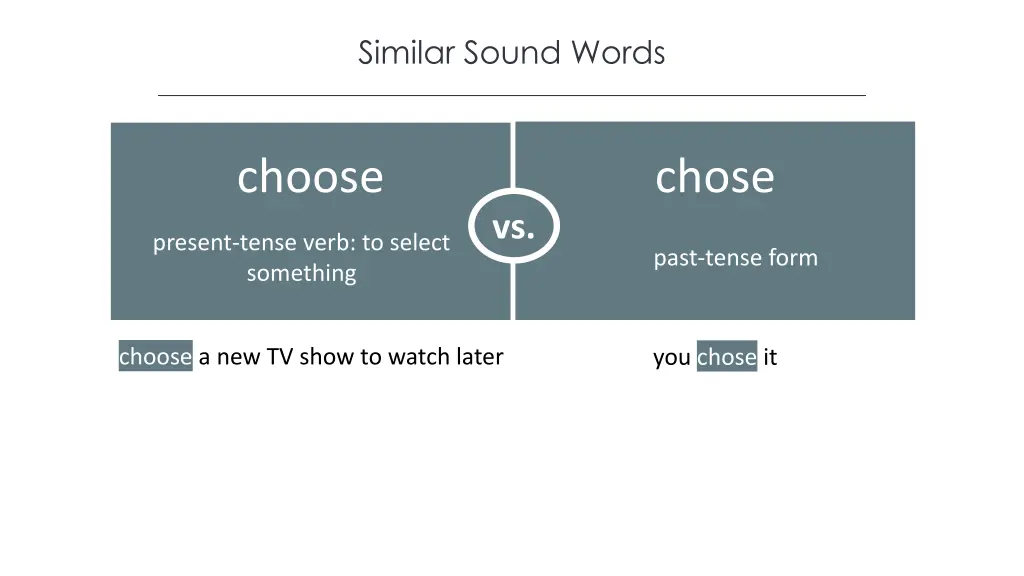 Similar Sound Words

choose

present-tense verb: to select something

vs.

chose

past-tense form

choose a new TV show to watch later

you chose it